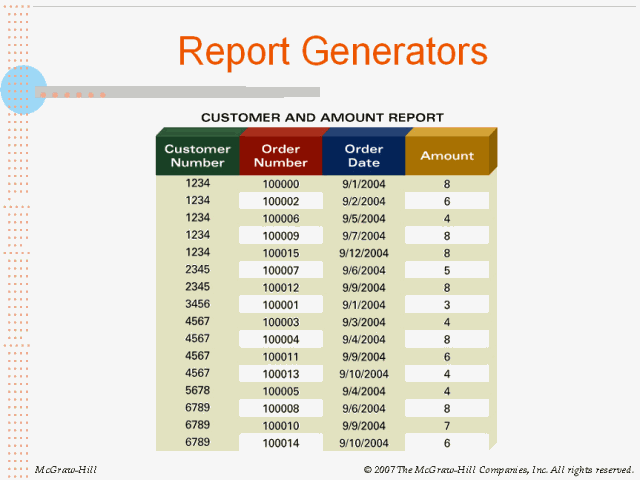 Report Generators

CUSTOMER AND AMOUNT REPORT

| Customer Number | Order Number | Order Date | Amount |
|---|---|---|---|
| 1234 | 100000 | 9/1/2004 | 8 |
| 1234 | 100002 | 9/2/2004 | 6 |
| 1234 | 100006 | 9/5/2004 | 4 |
| 1234 | 100009 | 9/7/2004 | 8 |
| 1234 | 100015 | 9/12/2004 | 8 |
| 2345 | 100007 | 9/6/2004 | 5 |
| 2345 | 100012 | 9/9/2004 | 8 |
| 3456 | 100001 | 9/1/2004 | 3 |
| 4567 | 100003 | 9/3/2004 | 4 |
| 4567 | 100004 | 9/4/2004 | 8 |
| 4567 | 100011 | 9/9/2004 | 6 |
| 4567 | 100013 | 9/10/2004 | 4 |
| 5678 | 100005 | 9/4/2004 | 4 |
| 6789 | 100008 | 9/6/2004 | 8 |
| 6789 | 100010 | 9/9/2004 | 7 |
| 6789 | 100014 | 9/10/2004 | 6 |

McGraw-Hill

© 2007 The McGraw-Hill Companies, Inc. All rights reserved.